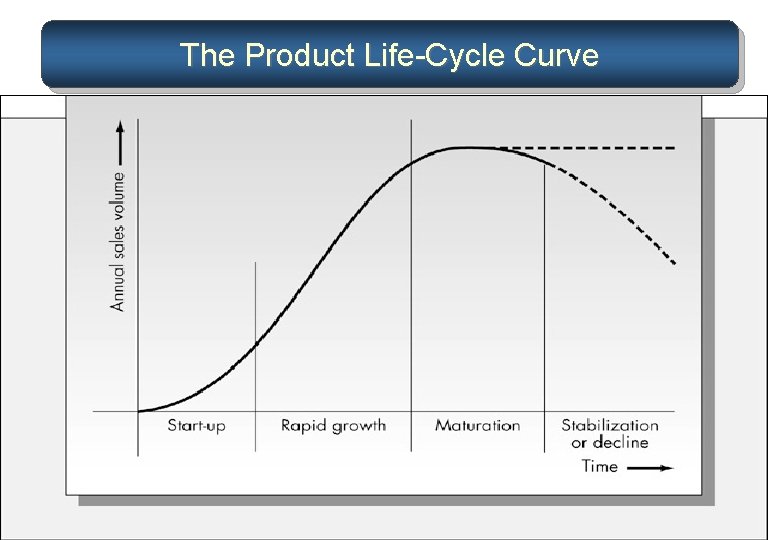 The Product Life-Cycle Curve

Annual sales volume

Start-up

Rapid growth

Maturation

Stabilization or decline

Time